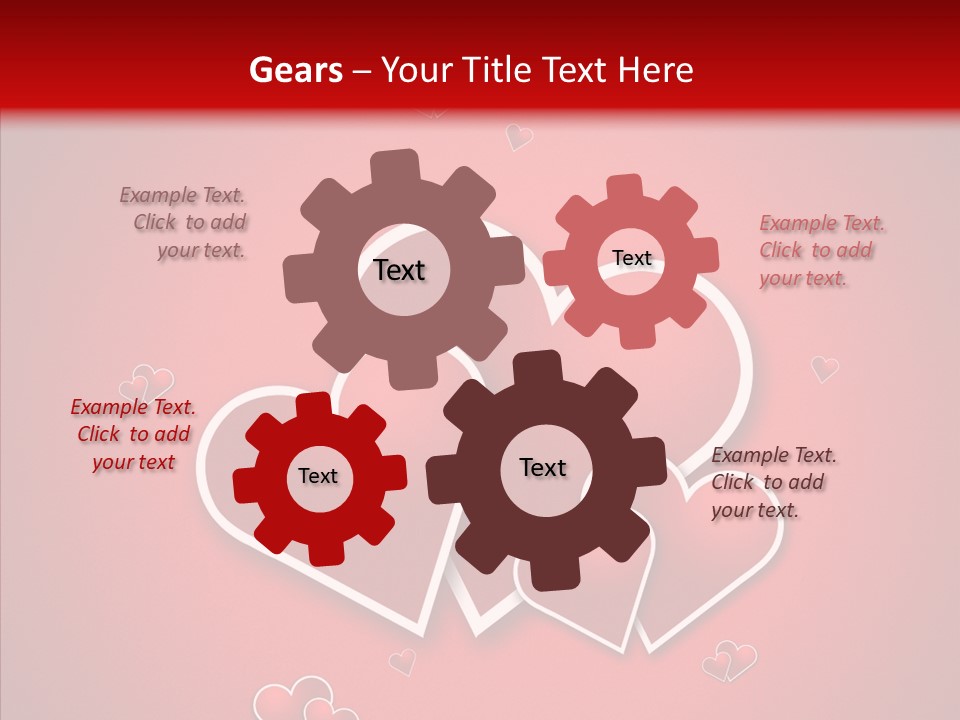 Gears – Your Title Text Here

Example Text. Click to add your text.

Text

Text

Example Text. Click to add your text.

Example Text. Click to add your text

Text

Text

Example Text. Click to add your text.